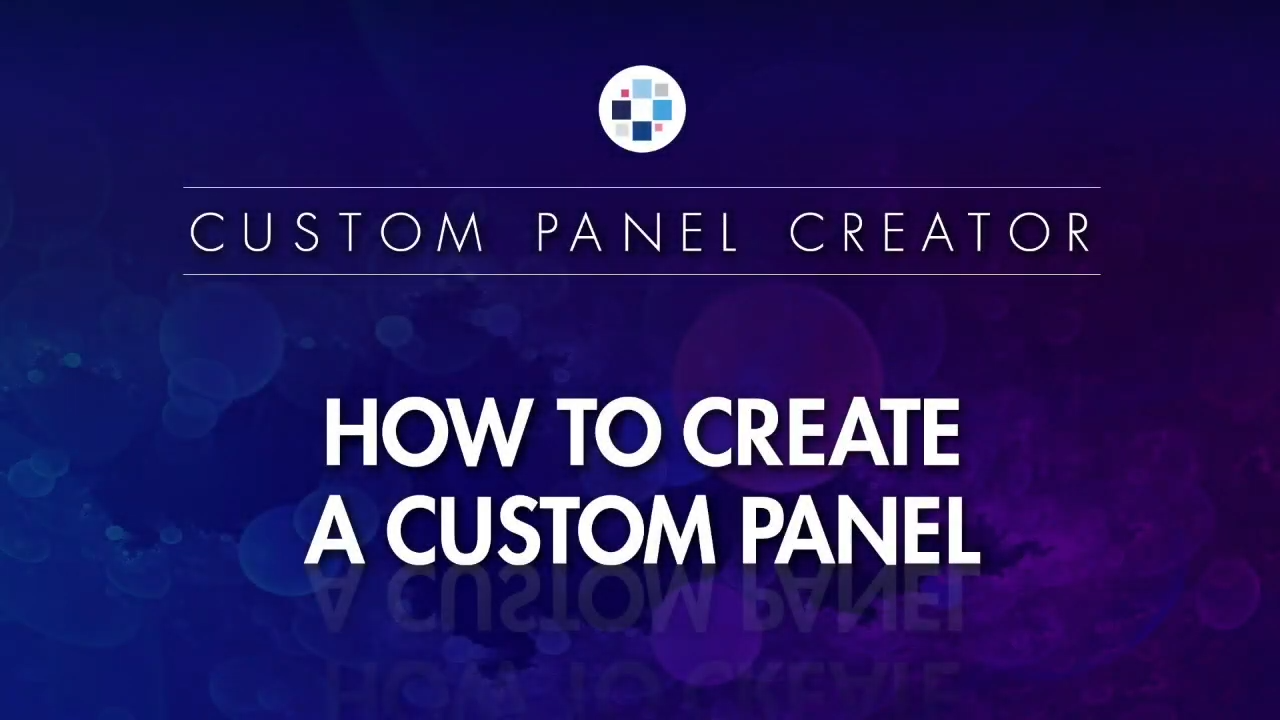 CUSTOM PANEL CREATOR

HOW TO CREATE
A CUSTOM PANEL